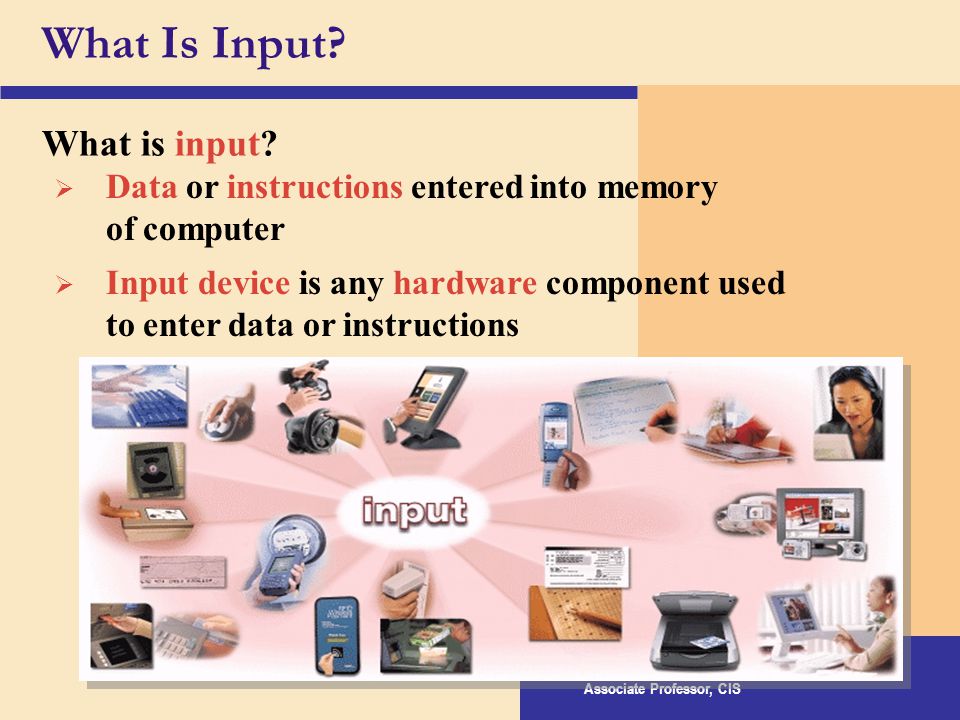 What Is Input?

What is input?

➢ Data or instructions entered into memory of computer

➢ Input device is any hardware component used to enter data or instructions

input

Associate Professor, CIS